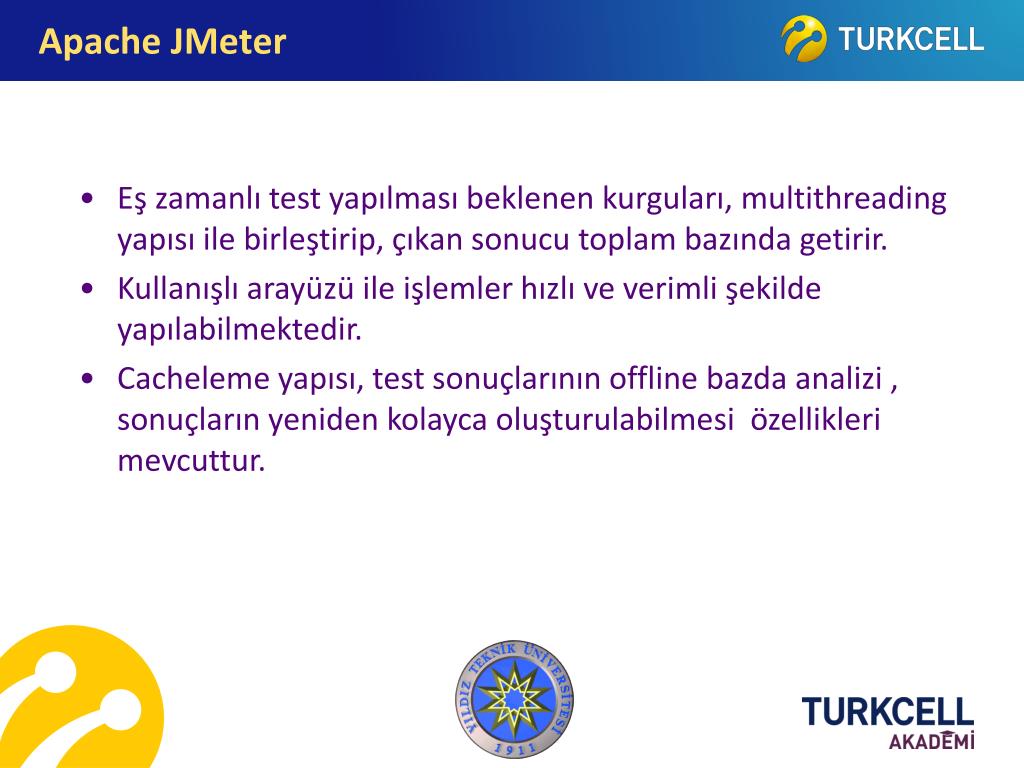 Apache JMeter

TURKCELL

• Eş zamanlı test yapılması beklenen kurguları, multithreading yapısı ile birleştirip, çıkan sonucu toplam bazında getirir.
• Kullanışlı arayüzü ile işlemler hızlı ve verimli şekilde yapılabilmektedir.
• Cacheleme yapısı, test sonuçlarının offline bazda analizi , sonuçların yeniden kolayca oluşturulabilmesi özellikleri mevcuttur.

YILDIZ TEKNİK ÜNİVERSİTESİ 1911

TURKCELL AKADEMİ